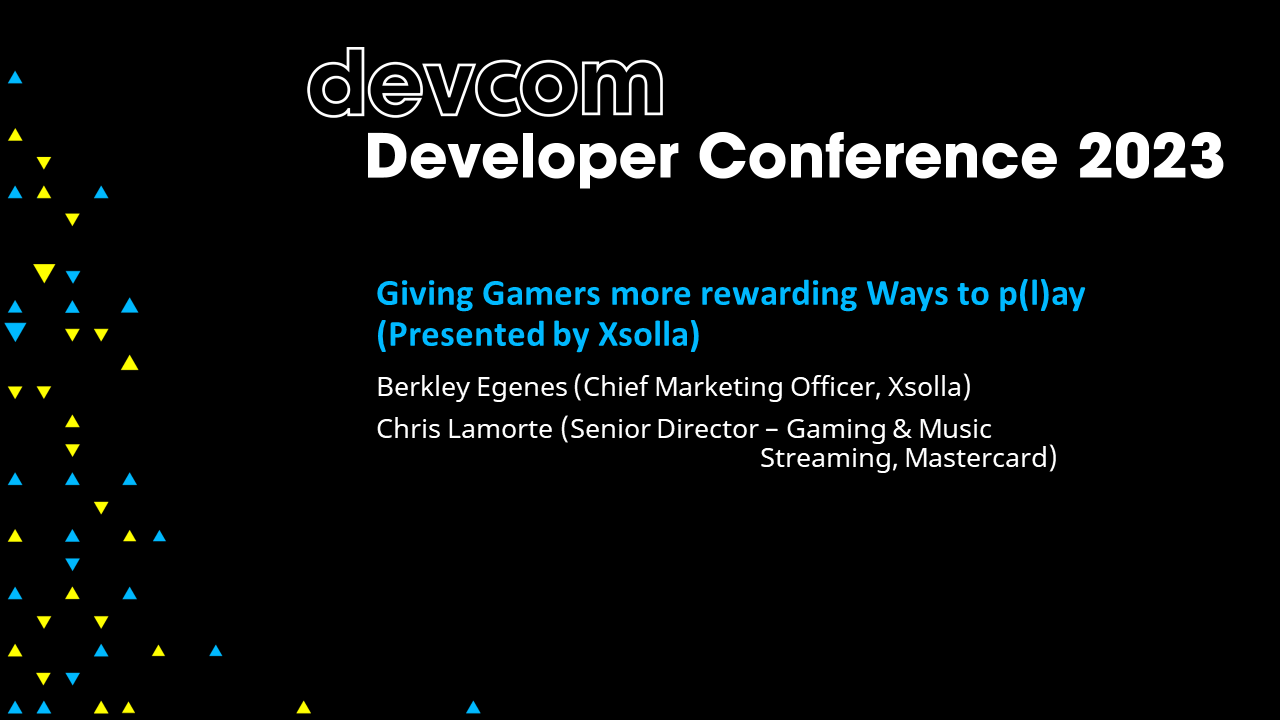 devcom
Developer Conference 2023

Giving Gamers more rewarding Ways to p(l)ay (Presented by Xsolla)

Berkley Egenes (Chief Marketing Officer, Xsolla)

Chris Lamorte (Senior Director – Gaming & Music Streaming, Mastercard)